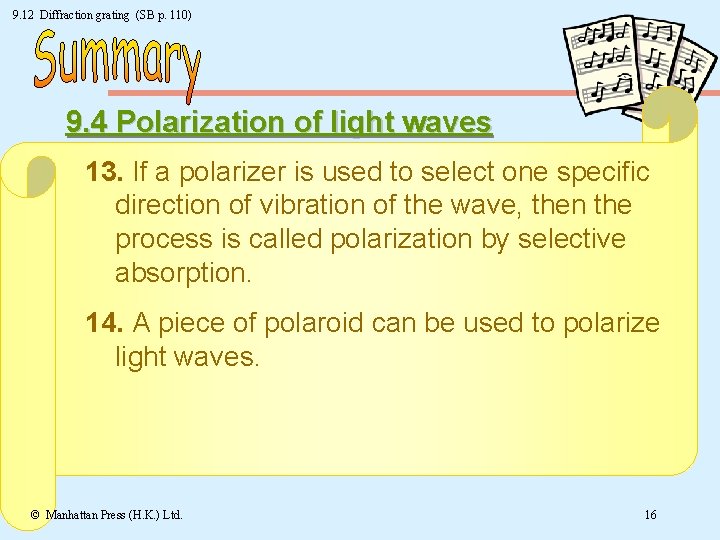 9.12 Diffraction grating (SB p. 110)

Summary

9.4 Polarization of light waves

13. If a polarizer is used to select one specific direction of vibration of the wave, then the process is called polarization by selective absorption.

14. A piece of polaroid can be used to polarize light waves.

© Manhattan Press (H.K.) Ltd.

16